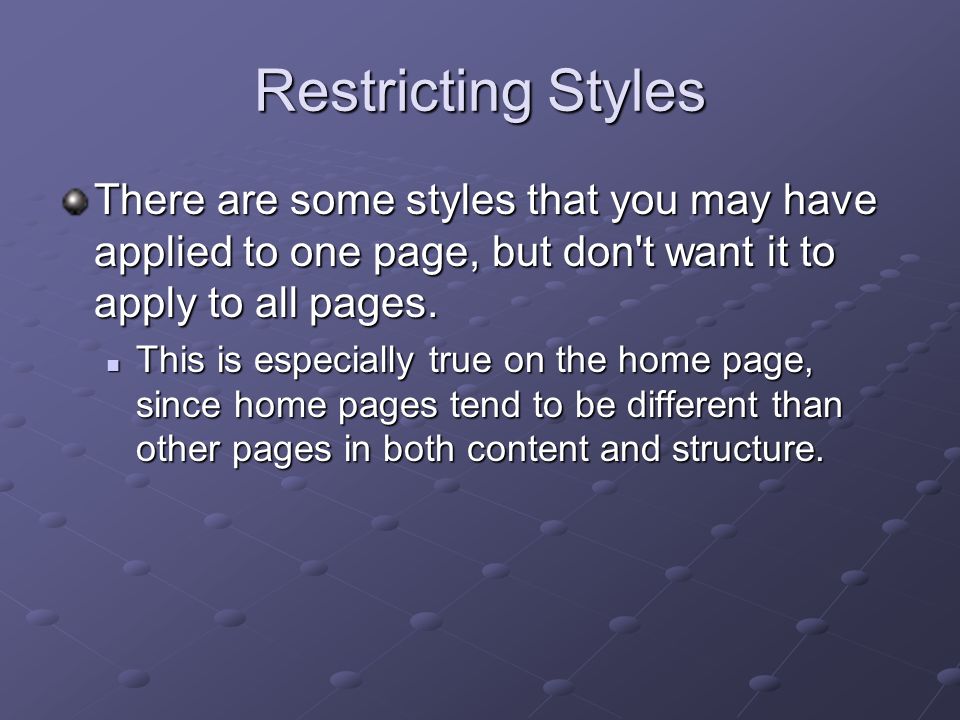 Restricting Styles

There are some styles that you may have applied to one page, but don't want it to apply to all pages.

This is especially true on the home page, since home pages tend to be different than other pages in both content and structure.